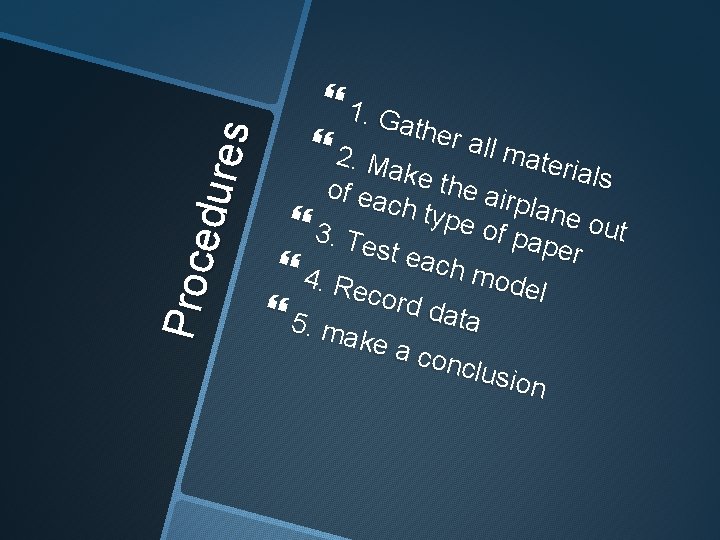 Procedures

1. Gather all materials
2. Make the airplane out of each type of paper
3. Test each model
4. Record data
5. make a conclusion